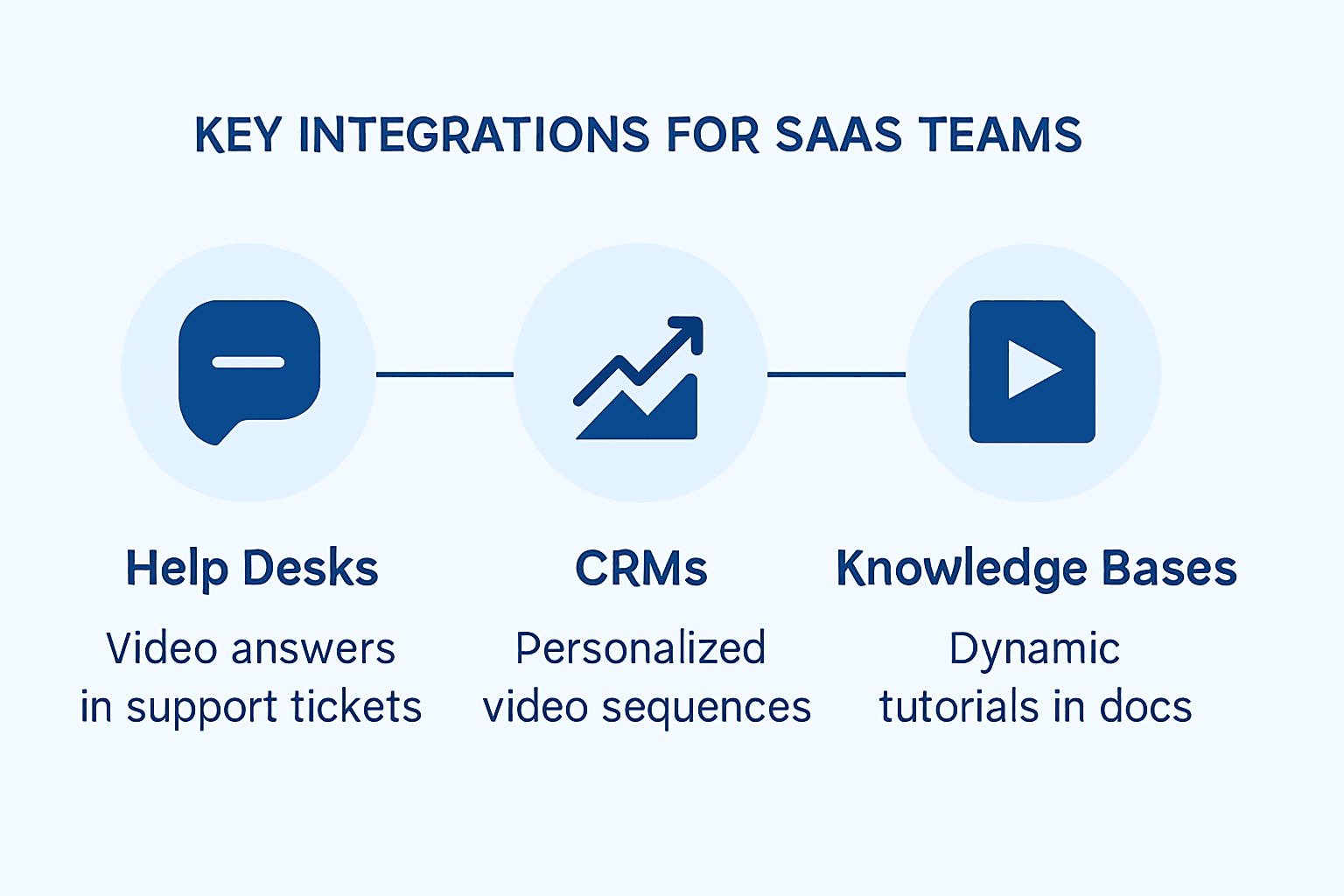 KEY INTEGRATIONS FOR SAAS TEAMS

Help Desks

Video answers in support tickets

CRMs

Personalized video sequences

Knowledge Bases

Dynamic tutorials in docs